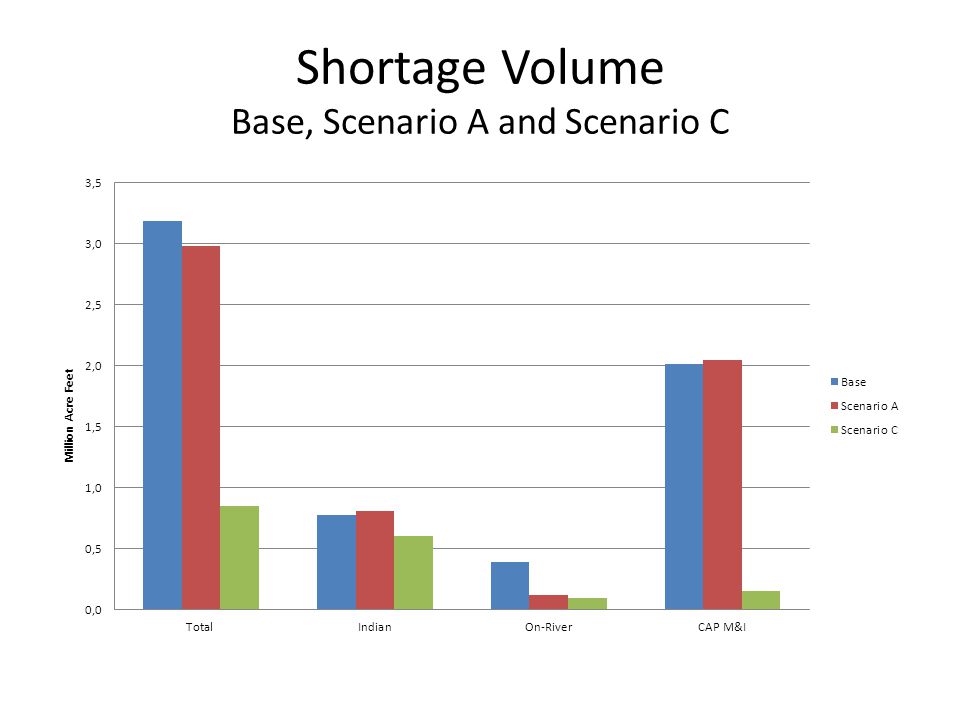 Shortage Volume
Base, Scenario A and Scenario C

Million Acre Feet

3,5
3,0
2,5
2,0
1,5
1,0
0,5
0,0

Total
Indian
On-River
CAP M&I

Base
Scenario A
Scenario C